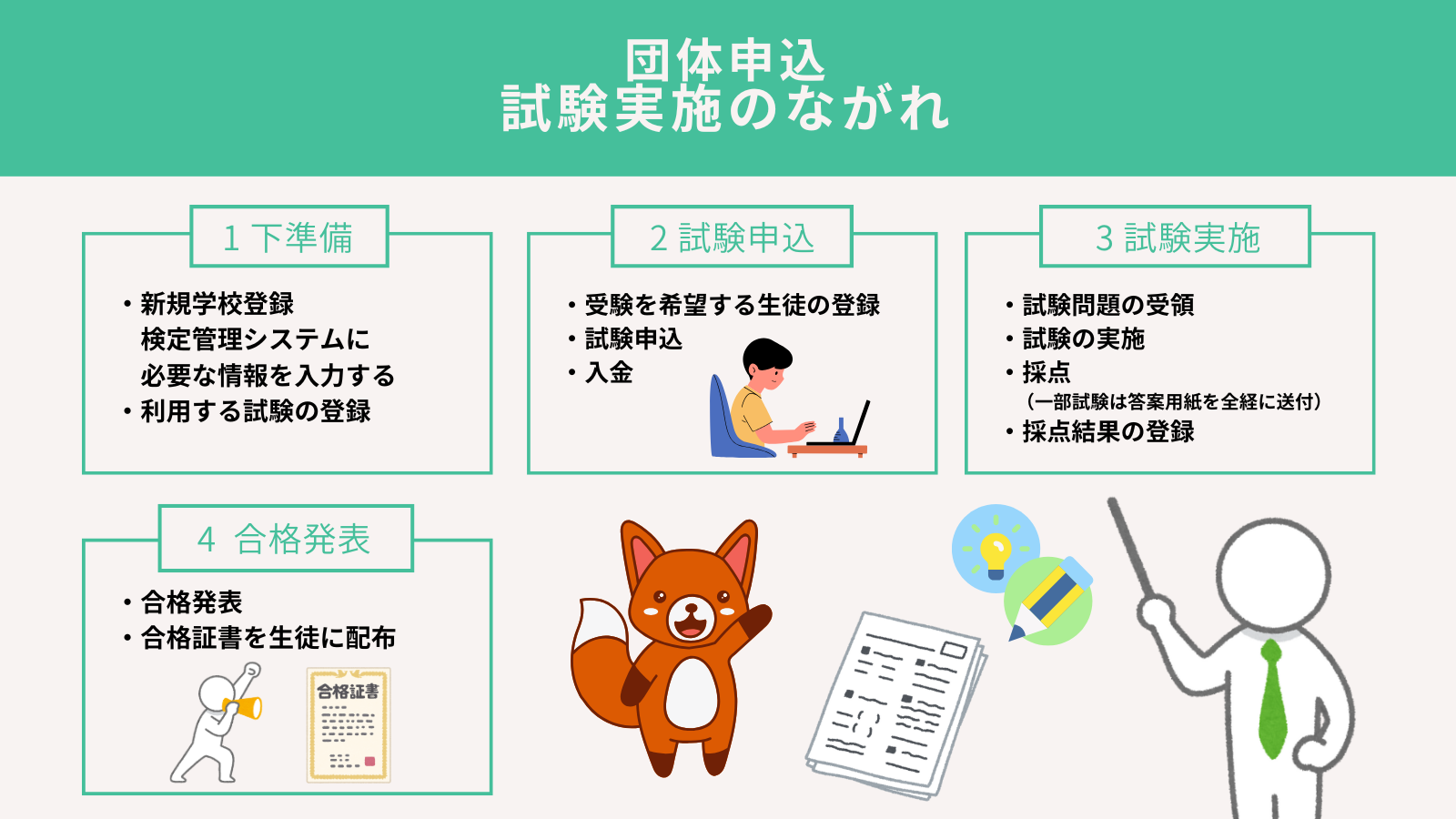 団体申込
試験実施のながれ

1 下準備

・新規学校登録
検定管理システムに
必要な情報を入力する
・利用する試験の登録

2 試験申込

・受験を希望する生徒の登録
・試験申込
・入金

3 試験実施

・試験問題の受領
・試験の実施
・採点
（一部試験は答案用紙を全経に送付）
・採点結果の登録

4 合格発表

・合格発表
・合格証書を生徒に配布

合格証書